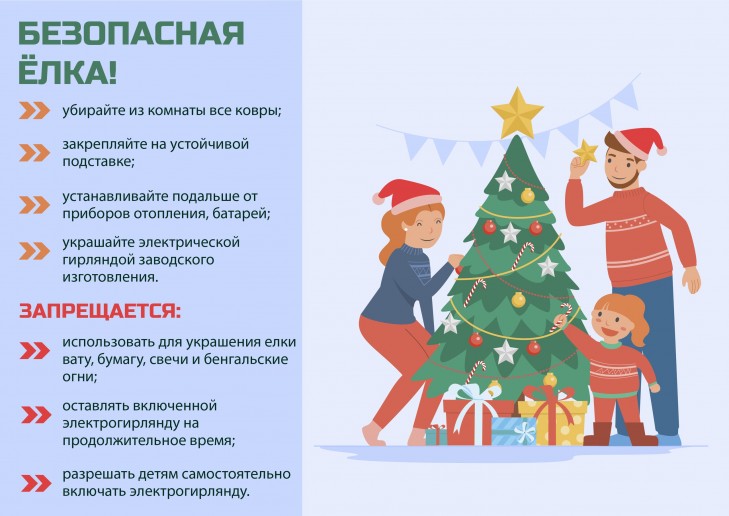 БЕЗОПАСНАЯ ЁЛКА!

убирайте из комнаты все ковры;

закрепляйте на устойчивой подставке;

устанавливайте подальше от приборов отопления, батарей;

украшайте электрической гирляндой заводского изготовления.

ЗАПРЕЩАЕТСЯ:

использовать для украшения елки вату, бумагу, свечи и бенгальские огни;

оставлять включенной электрогирлянду на продолжительное время;

разрешать детям самостоятельно включать электрогирлянду.